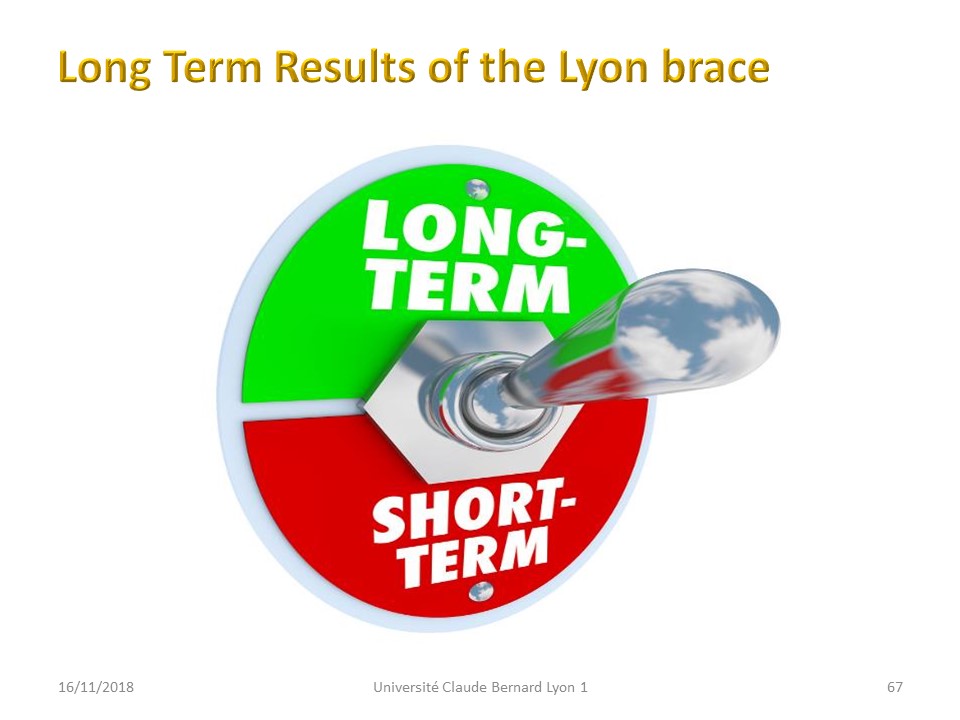 Long Term Results of the Lyon brace

LONG-TERM

SHORT-TERM

16/11/2018

Université Claude Bernard Lyon 1

67